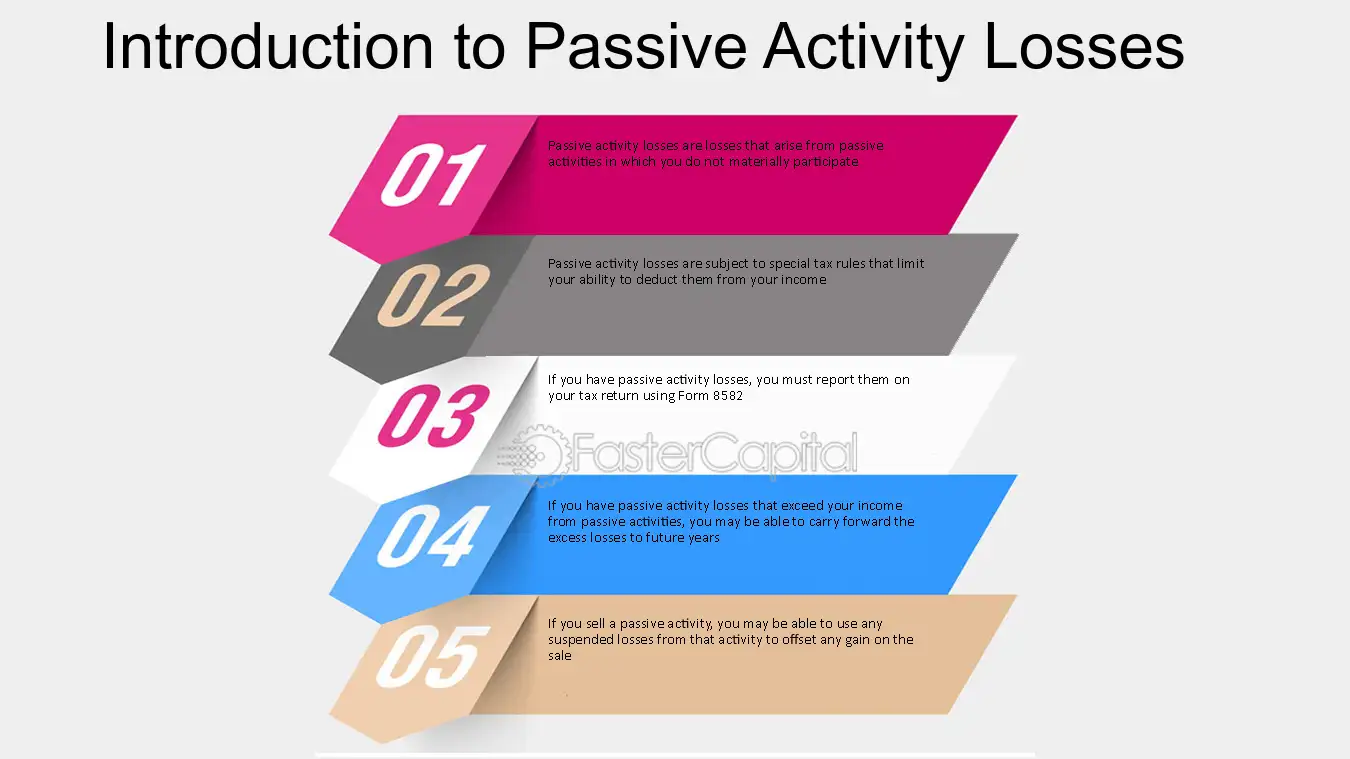 Introduction to Passive Activity Losses

01

Passive activity losses are losses that arise from passive activities in which you do not materially participate

02

Passive activity losses are subject to special tax rules that limit your ability to deduct them from your income

03

If you have passive activity losses, you must report them on your tax return using Form 8582

FasterCapital

04

If you have passive activity losses that exceed your income from passive activities, you may be able to carry forward the excess losses to future years

05

If you sell a passive activity, you may be able to use any suspended losses from that activity to offset any gain on the sale